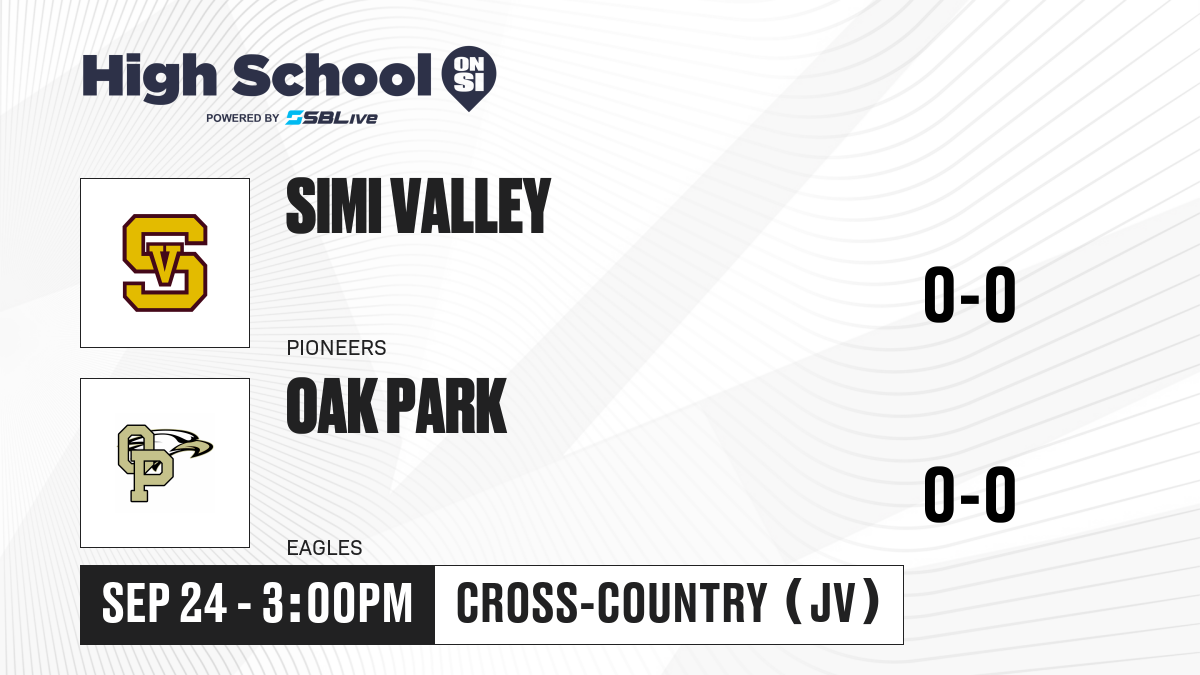 High School ON SI
POWERED BY SBLive

SV

SIMI VALLEY

0-0

PIONEERS

OP

OAK PARK

0-0

EAGLES

SEP 24 - 3:00PM

CROSS-COUNTRY (JV)